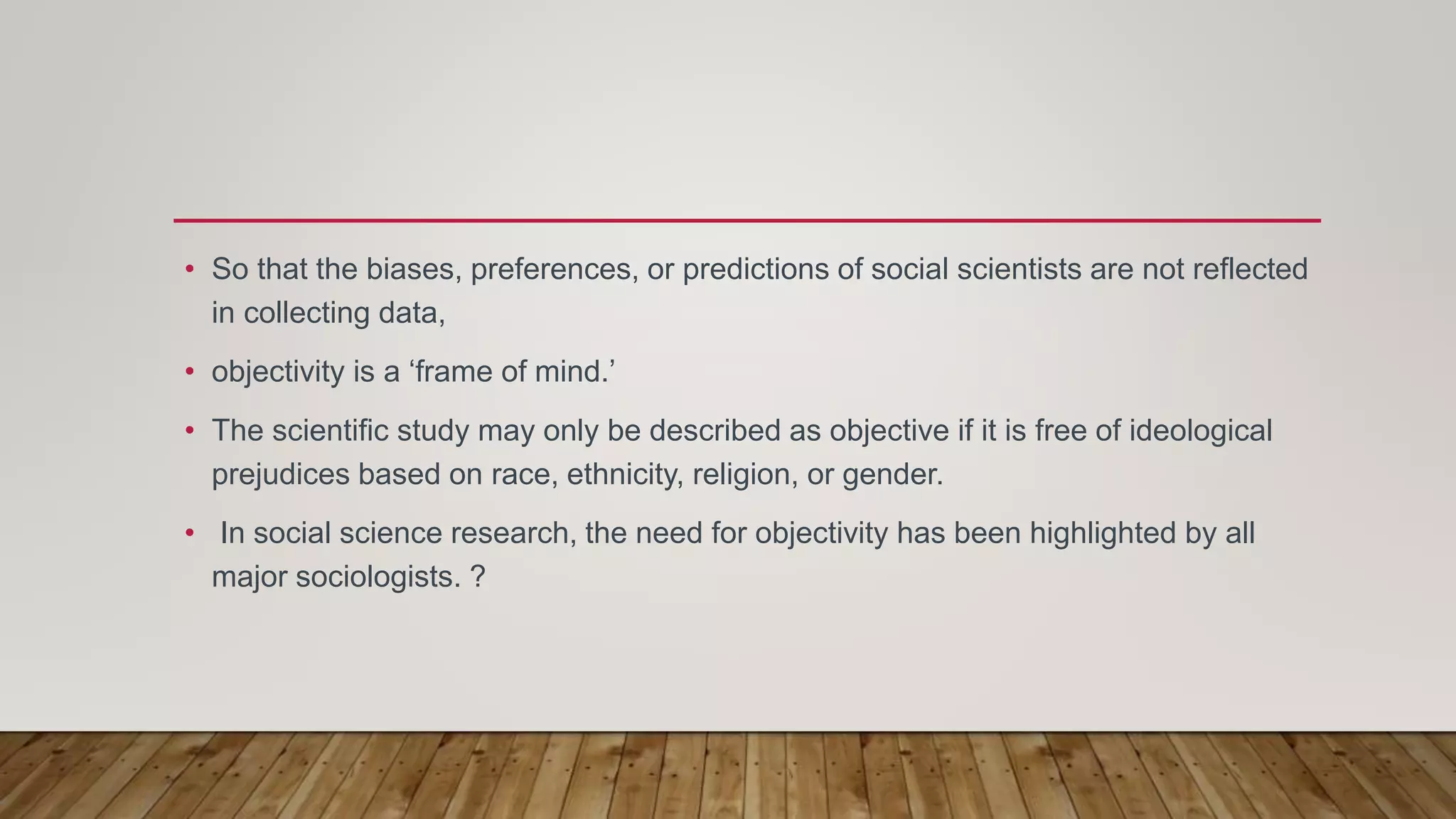 • So that the biases, preferences, or predictions of social scientists are not reflected in collecting data,

• objectivity is a ‘frame of mind.’

• The scientific study may only be described as objective if it is free of ideological prejudices based on race, ethnicity, religion, or gender.

• In social science research, the need for objectivity has been highlighted by all major sociologists. ?